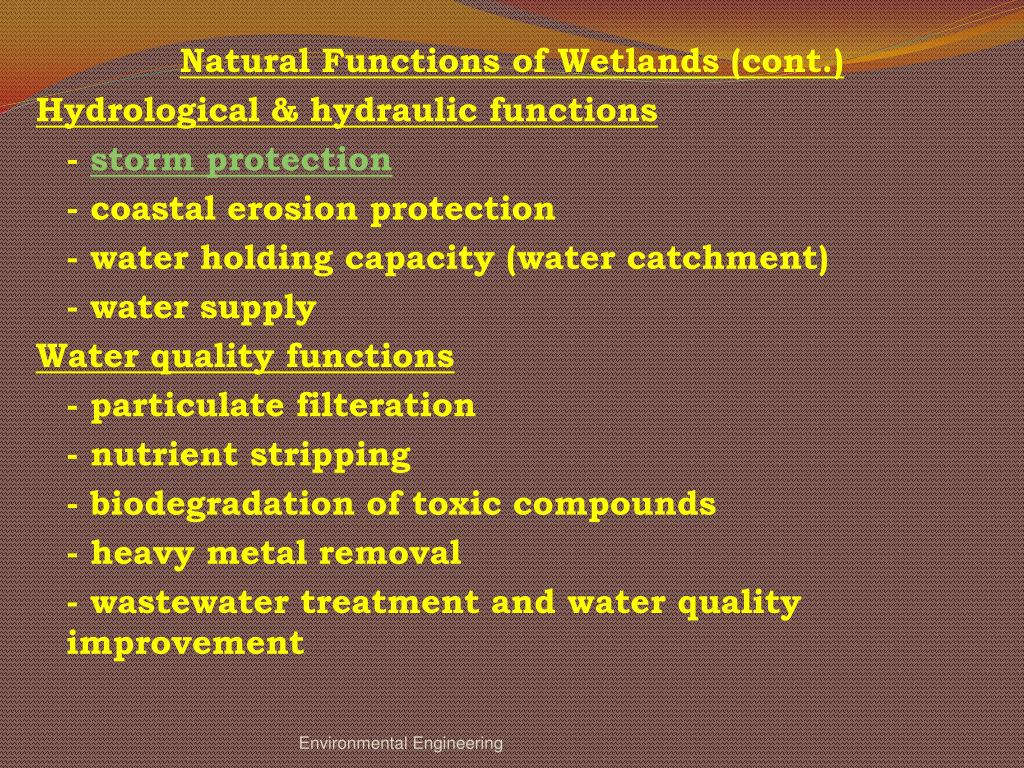 Natural Functions of Wetlands (cont.)
Hydrological & hydraulic functions
- storm protection
- coastal erosion protection
- water holding capacity (water catchment)
- water supply
Water quality functions
- particulate filteration
- nutrient stripping
- biodegradation of toxic compounds
- heavy metal removal
- wastewater treatment and water quality improvement

Environmental Engineering